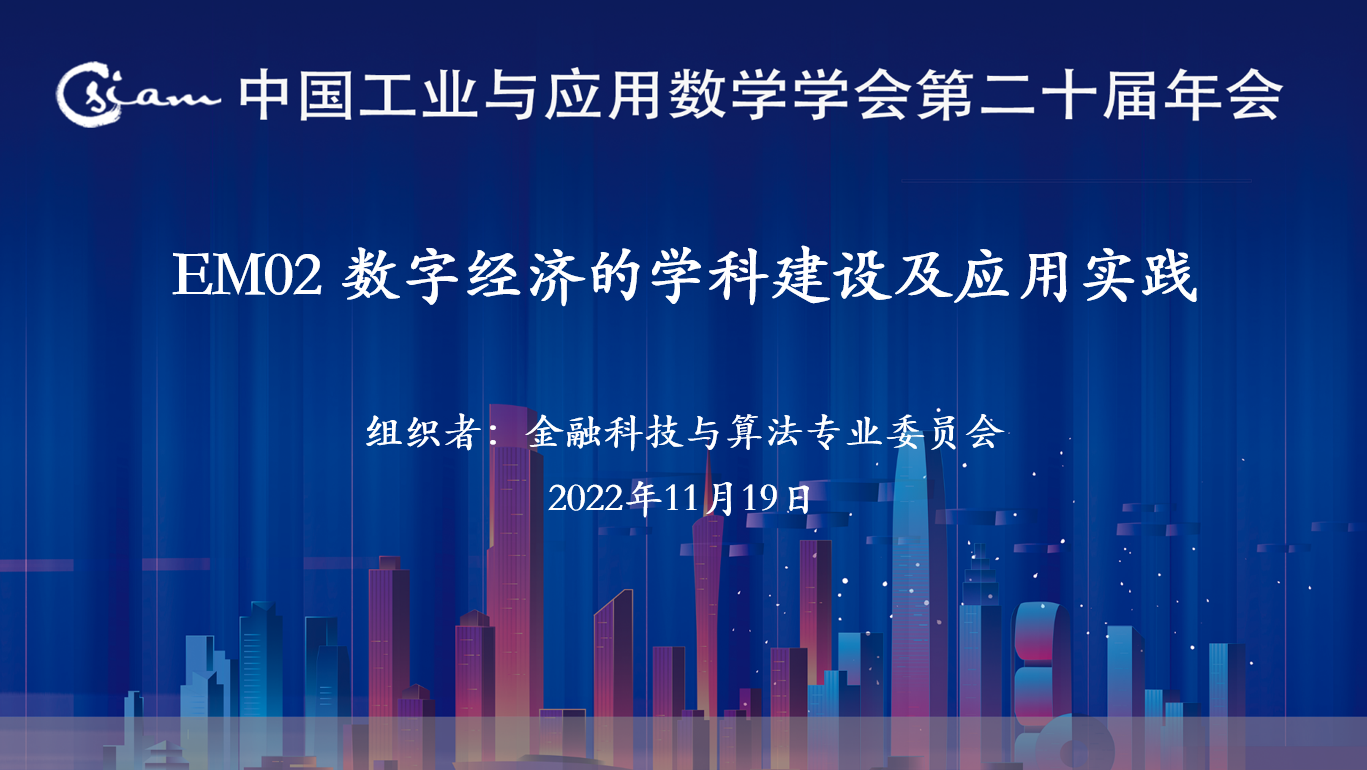 Csiam 中国工业与应用数学学会第二十届年会

EM02 数字经济的学科建设及应用实践

组织者：金融科技与算法专业委员会

2022年11月19日